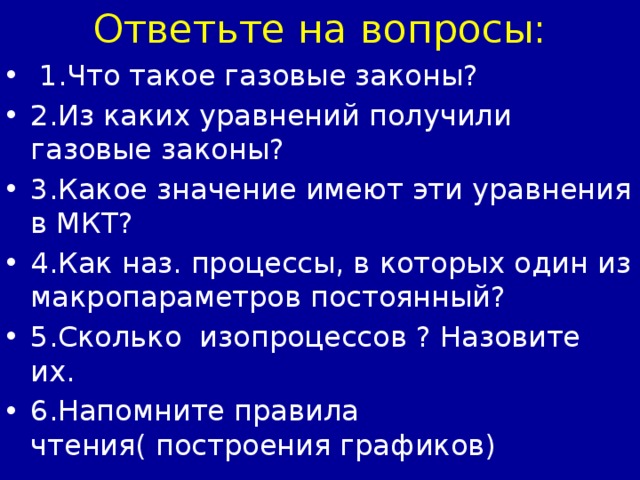 Ответьте на вопросы:

• 1.Что такое газовые законы?
• 2.Из каких уравнений получили газовые законы?
• 3.Какое значение имеют эти уравнения в МКТ?
• 4.Как наз. процессы, в которых один из макропараметров постоянный?
• 5.Сколько изопроцессов ? Назовите их.
• 6.Напомните правила чтения( построения графиков)